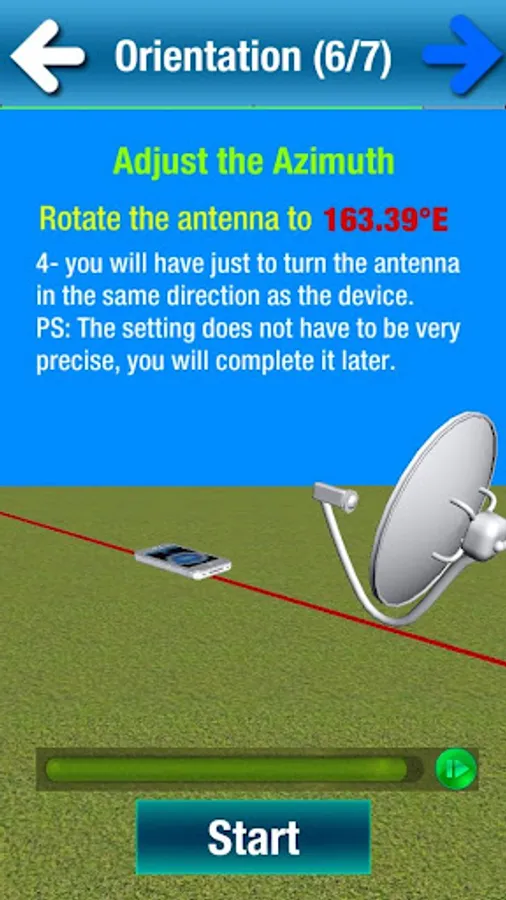 Orientation (6/7)

Adjust the Azimuth

Rotate the antenna to 163.39°E

4- you will have just to turn the antenna in the same direction as the device.
PS: The setting does not have to be very precise, you will complete it later.

Start